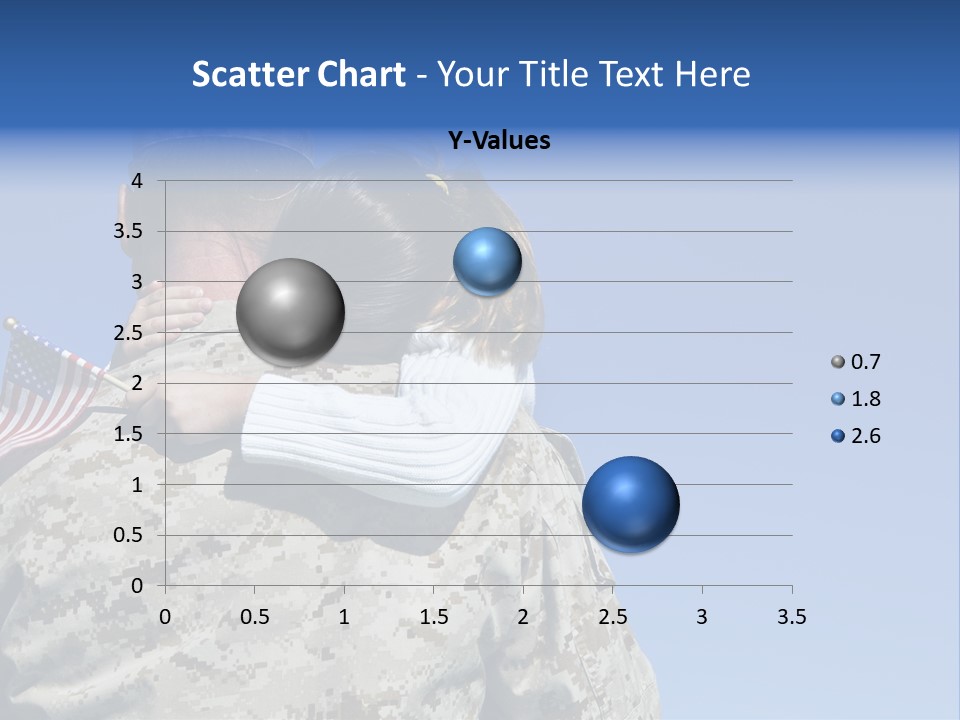 Scatter Chart - Your Title Text Here

Y-Values

4
3.5
3
2.5
2
1.5
1
0.5
0

0 0.5 1 1.5 2 2.5 3 3.5

0.7
1.8
2.6